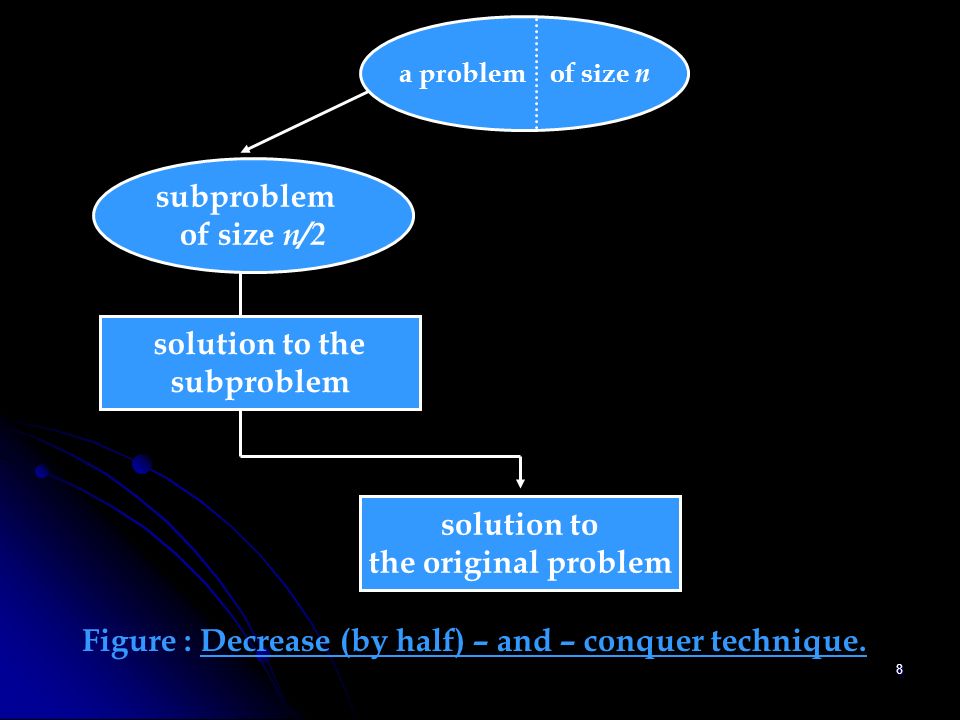 a problem of size $n$

subproblem of size $n/2$

solution to the subproblem

solution to the original problem

Figure : Decrease (by half) – and – conquer technique.

8